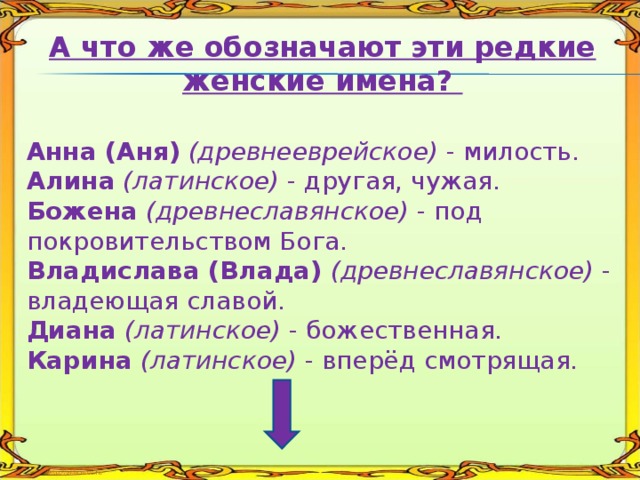 А что же обозначают эти редкие женские имена?

Анна (Аня) (древнееврейское) - милость.
Алина (латинское) - другая, чужая.
Божена (древнеславянское) - под покровительством Бога.
Владислава (Влада) (древнеславянское) - владеющая славой.
Диана (латинское) - божественная.
Карина (латинское) - вперёд смотрящая.